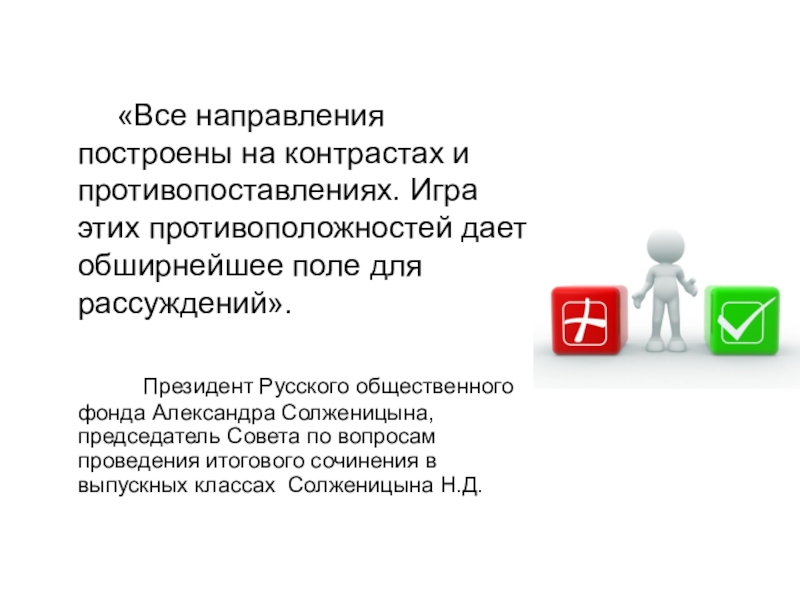 «Все направления построены на контрастах и противопоставлениях. Игра этих противоположностей дает обширнейшее поле для рассуждений».

Президент Русского общественного фонда Александра Солженицына, председатель Совета по вопросам проведения итогового сочинения в выпускных классах Солженицына Н.Д.